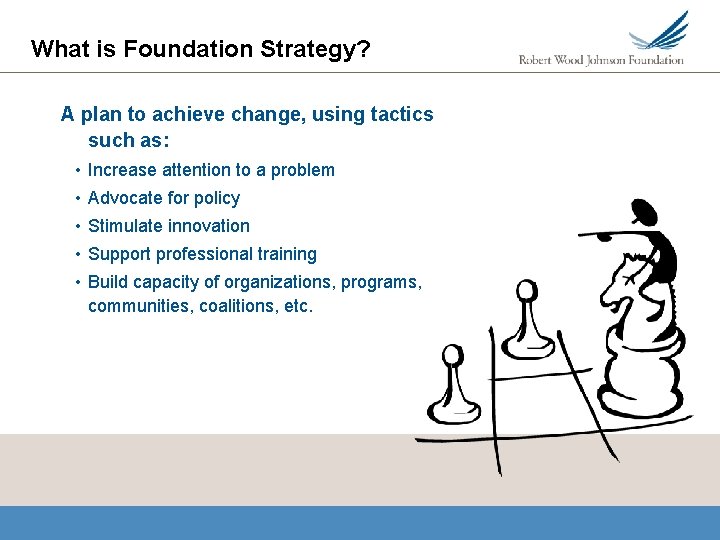 What is Foundation Strategy?

Robert Wood Johnson Foundation

A plan to achieve change, using tactics such as:

• Increase attention to a problem
• Advocate for policy
• Stimulate innovation
• Support professional training
• Build capacity of organizations, programs, communities, coalitions, etc.